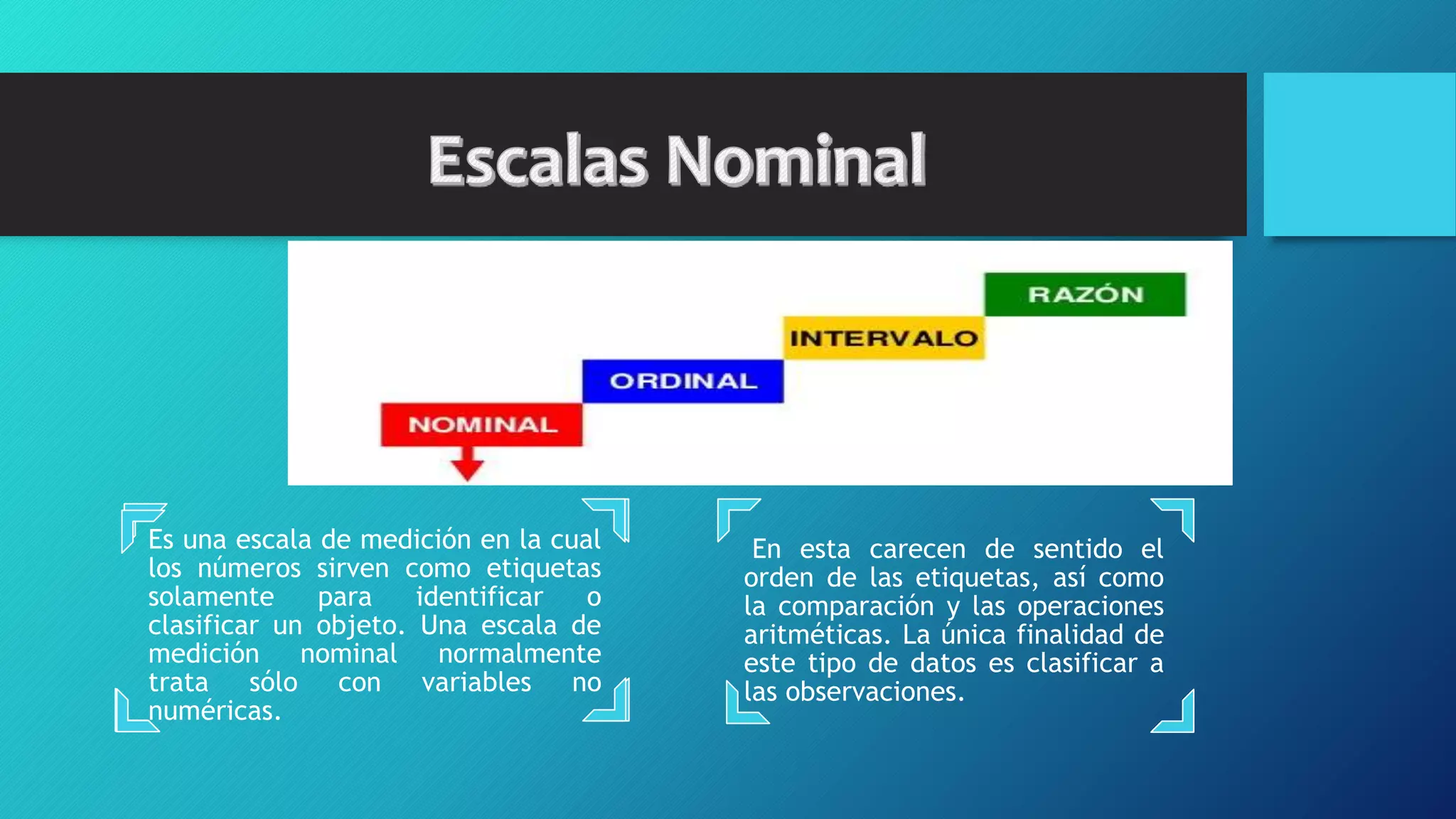 Escalas Nominal

RAZÓN

INTERVALO

ORDINAL

NOMINAL

Es una escala de medición en la cual los números sirven como etiquetas solamente para identificar o clasificar un objeto. Una escala de medición nominal normalmente trata sólo con variables no numéricas.

En esta carecen de sentido el orden de las etiquetas, así como la comparación y las operaciones aritméticas. La única finalidad de este tipo de datos es clasificar a las observaciones.